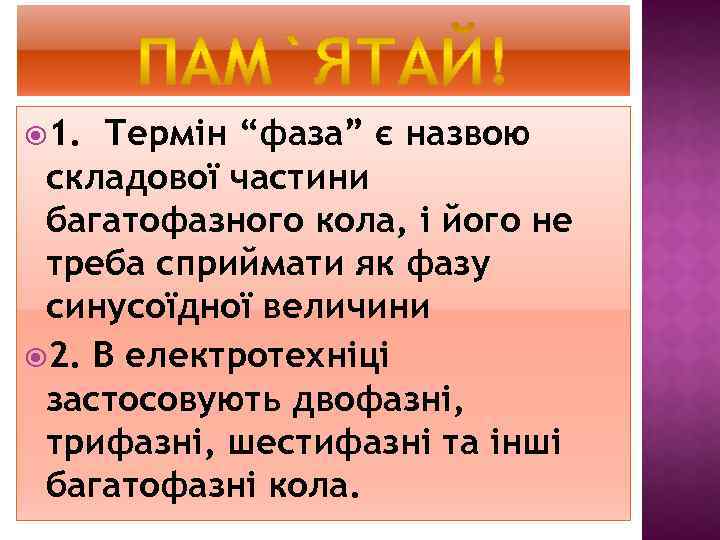 ПАМ`ЯТАЙ!

1. Термін “фаза” є назвою складової частини багатофазного кола, і його не треба сприймати як фазу синусоїдної величини

2. В електротехніці застосовують двофазні, трифазні, шестифазні та інші багатофазні кола.